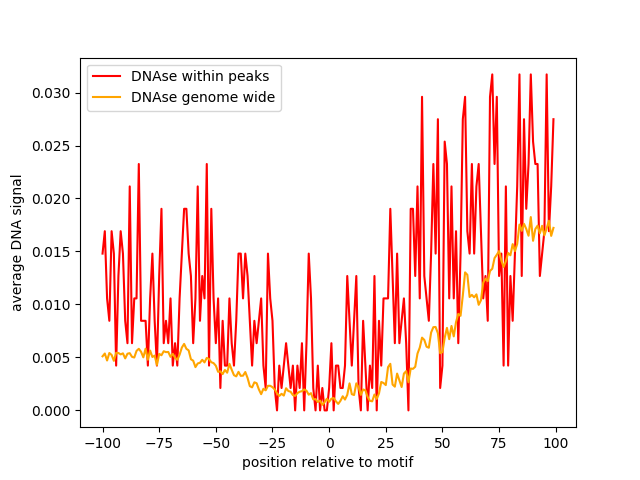 DNAse within peaks
DNAse genome wide

average DNA signal

0.030
0.025
0.020
0.015
0.010
0.005
0.000

−100 −75 −50 −25 0 25 50 75 100

position relative to motif